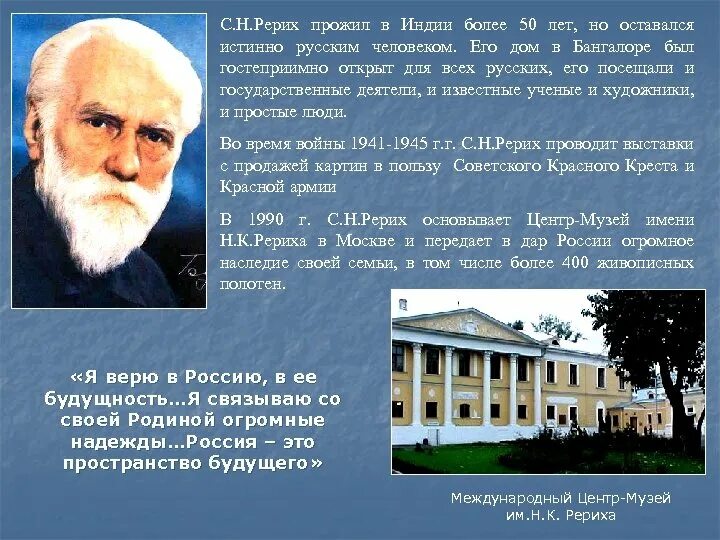 С.Н.Рерих прожил в Индии более 50 лет, но оставался истинно русским человеком. Его дом в Бангалоре был гостеприимно открыт для всех русских, его посещали и государственные деятели, и известные ученые и художники, и простые люди.

Во время войны 1941-1945 г.г. С.Н.Рерих проводит выставки с продажей картин в пользу Советского Красного Креста и Красной армии

В 1990 г. С.Н.Рерих основывает Центр-Музей имени Н.К.Рериха в Москве и передает в дар России огромное наследие своей семьи, в том числе более 400 живописных полотен.

«Я верю в Россию, в ее будущность…Я связываю со своей Родиной огромные надежды…Россия – это пространство будущего»

Международный Центр-Музей им.Н.К. Рериха